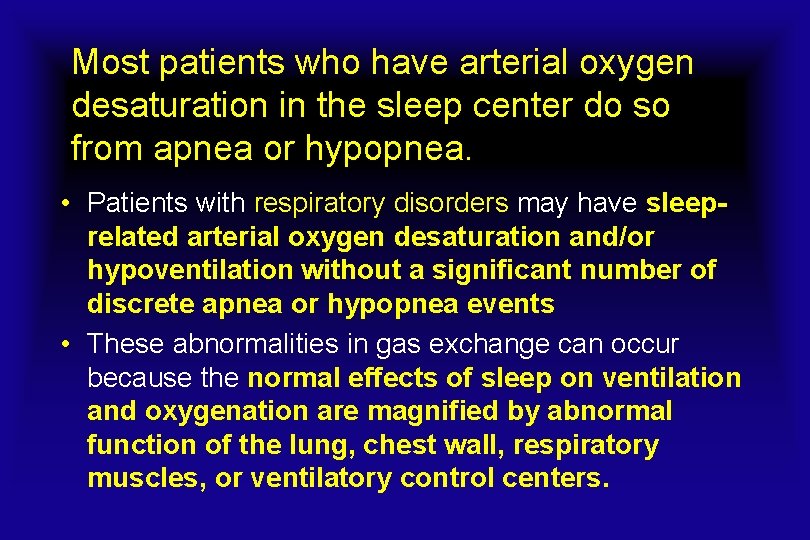 Most patients who have arterial oxygen desaturation in the sleep center do so from apnea or hypopnea.

• Patients with respiratory disorders may have sleep-related arterial oxygen desaturation and/or hypoventilation without a significant number of discrete apnea or hypopnea events

• These abnormalities in gas exchange can occur because the normal effects of sleep on ventilation and oxygenation are magnified by abnormal function of the lung, chest wall, respiratory muscles, or ventilatory control centers.